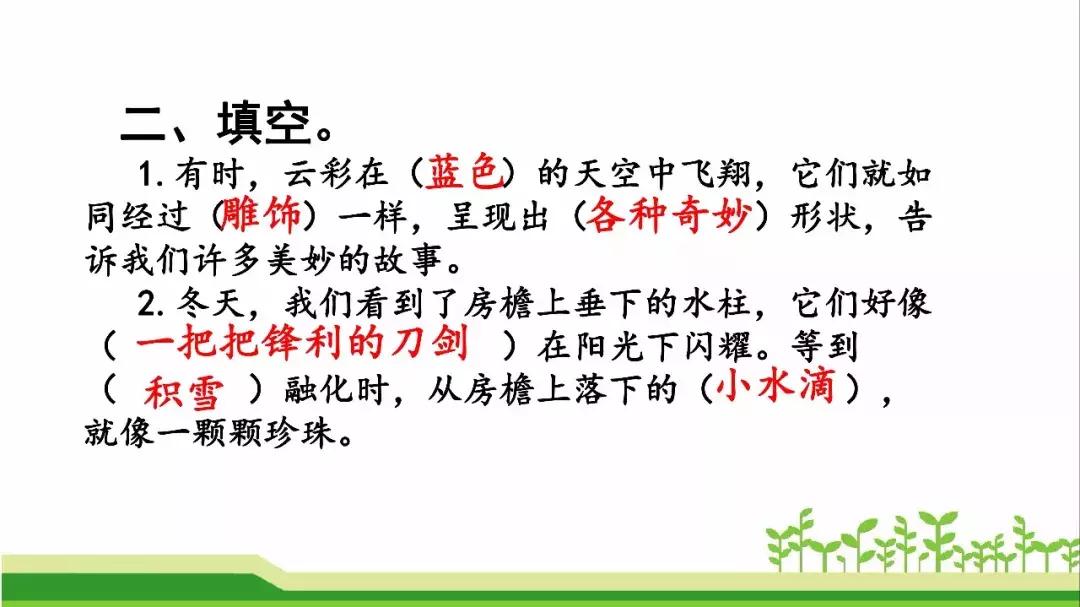 二、填空。

1. 有时，云彩在（蓝色）的天空中飞翔，它们就如同经过（雕饰）一样，呈现出（各种奇妙）形状，告诉我们许多美妙的故事。

2. 冬天，我们看到了房檐上垂下的水柱，它们好像（ 一把把锋利的刀剑 ）在阳光下闪耀。等到（ 积雪 ）融化时，从房檐上落下的（小水滴），就像一颗颗珍珠。